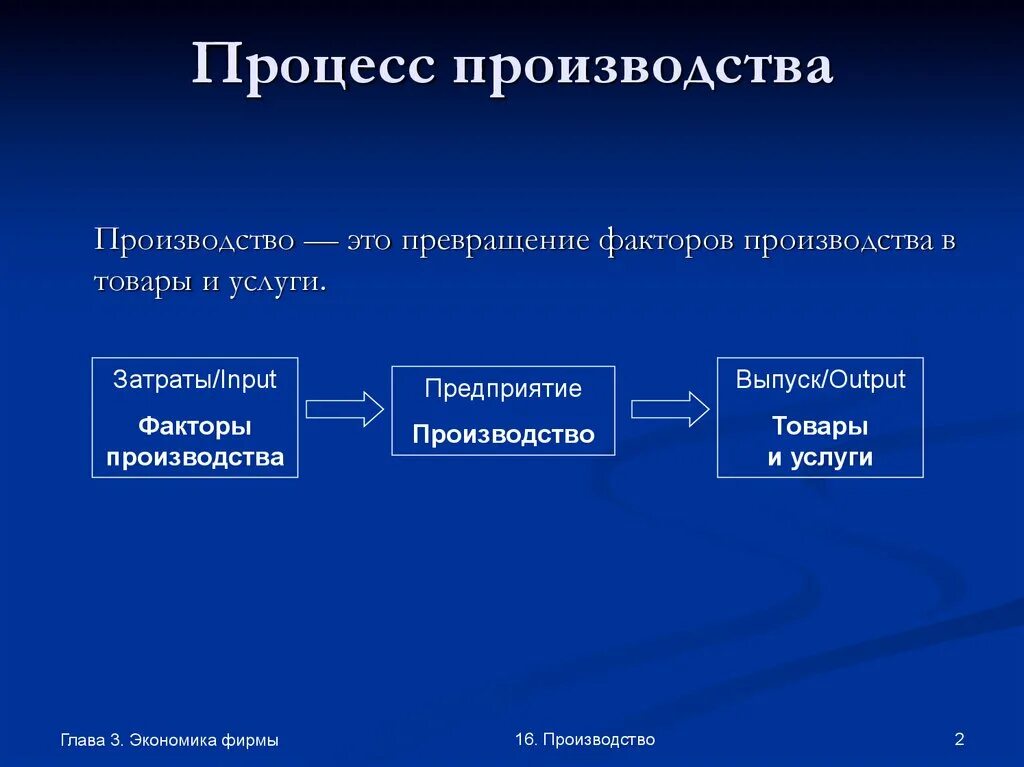 Процесс производства

Производство — это превращение факторов производства в товары и услуги.

Затраты/Input
Факторы производства

Предприятие
Производство

Выпуск/Output
Товары и услуги

Глава 3. Экономика фирмы

16. Производство

2